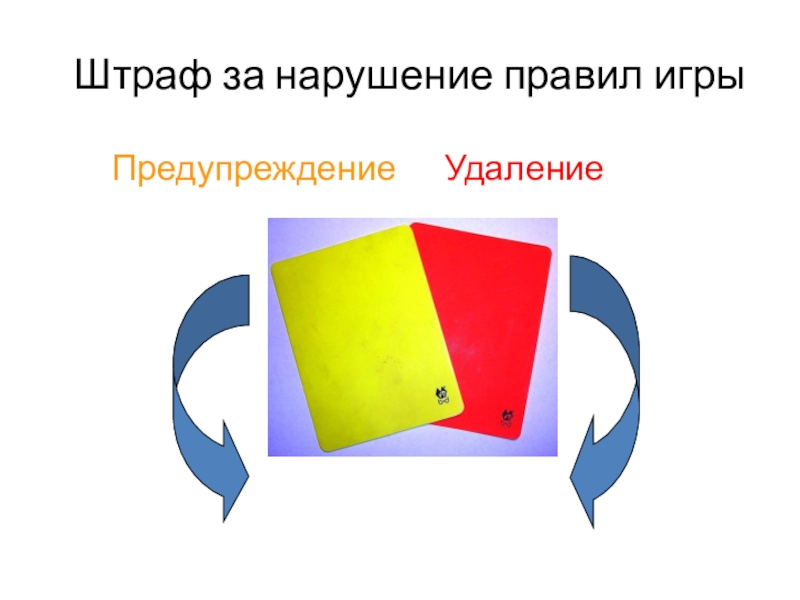 Штраф за нарушение правил игры

Предупреждение Удаление